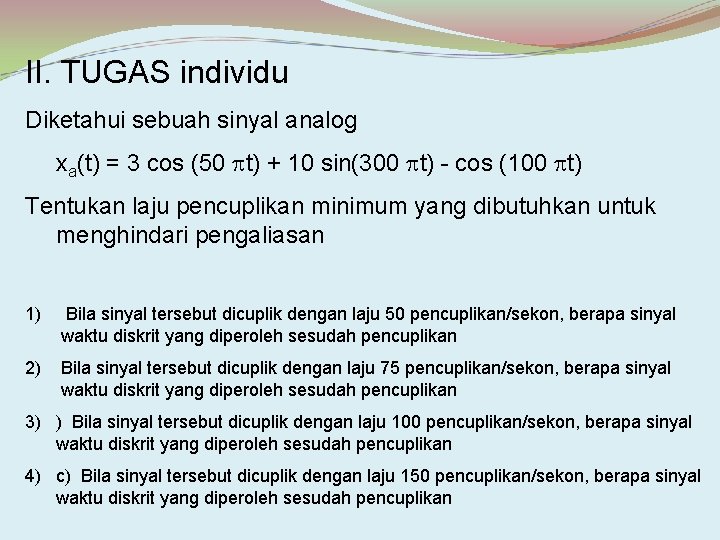 II. TUGAS individu

Diketahui sebuah sinyal analog

$x_a(t) = 3 \cos (50 \pi t) + 10 \sin(300 \pi t) - \cos (100 \pi t)$

Tentukan laju pencuplikan minimum yang dibutuhkan untuk menghindari pengaliasan

1) Bila sinyal tersebut dicuplik dengan laju 50 pencuplikan/sekon, berapa sinyal waktu diskrit yang diperoleh sesudah pencuplikan

2) Bila sinyal tersebut dicuplik dengan laju 75 pencuplikan/sekon, berapa sinyal waktu diskrit yang diperoleh sesudah pencuplikan

3) ) Bila sinyal tersebut dicuplik dengan laju 100 pencuplikan/sekon, berapa sinyal waktu diskrit yang diperoleh sesudah pencuplikan

4) c) Bila sinyal tersebut dicuplik dengan laju 150 pencuplikan/sekon, berapa sinyal waktu diskrit yang diperoleh sesudah pencuplikan